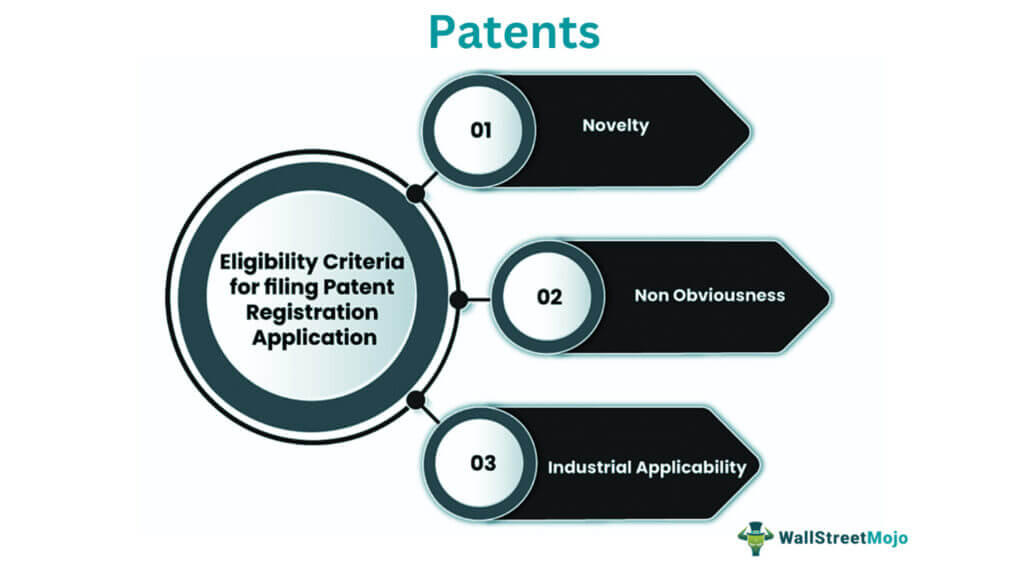 Patents

Eligibility Criteria for filing Patent Registration Application

01 Novelty

02 Non Obviousness

03 Industrial Applicability

WallStreetMojo